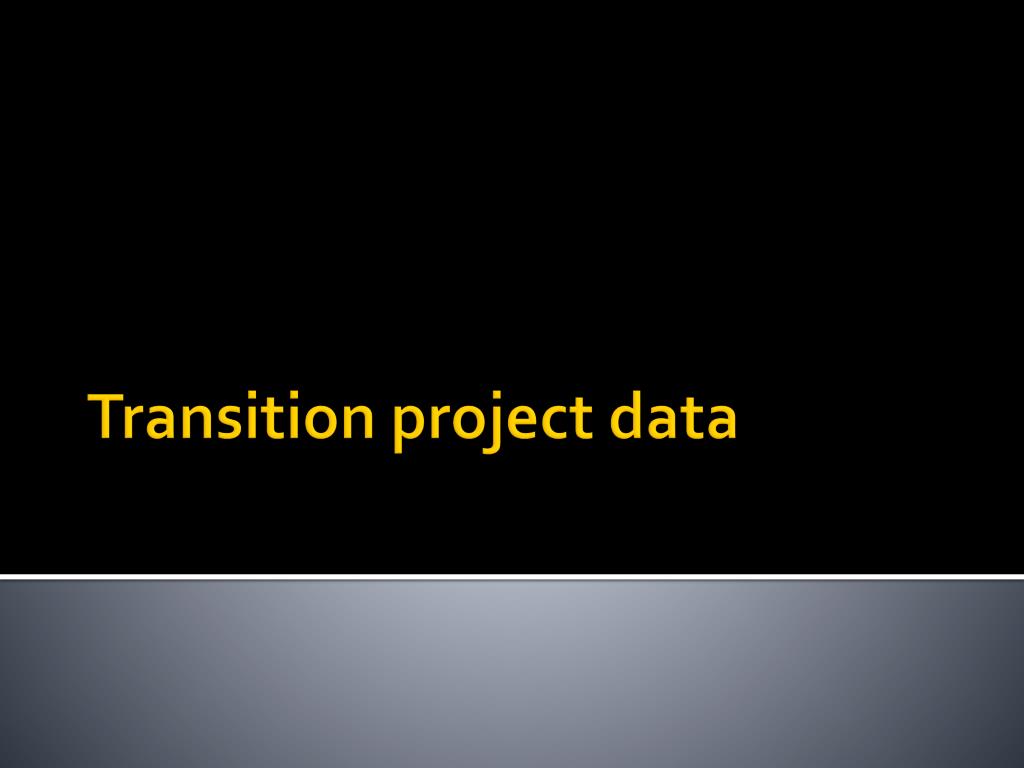 Transition project data